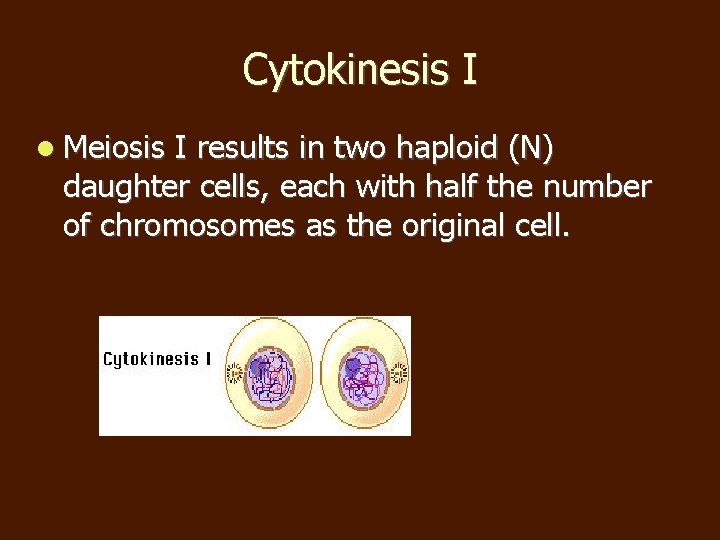 Cytokinesis I

● Meiosis I results in two haploid (N) daughter cells, each with half the number of chromosomes as the original cell.

Cytokinesis I